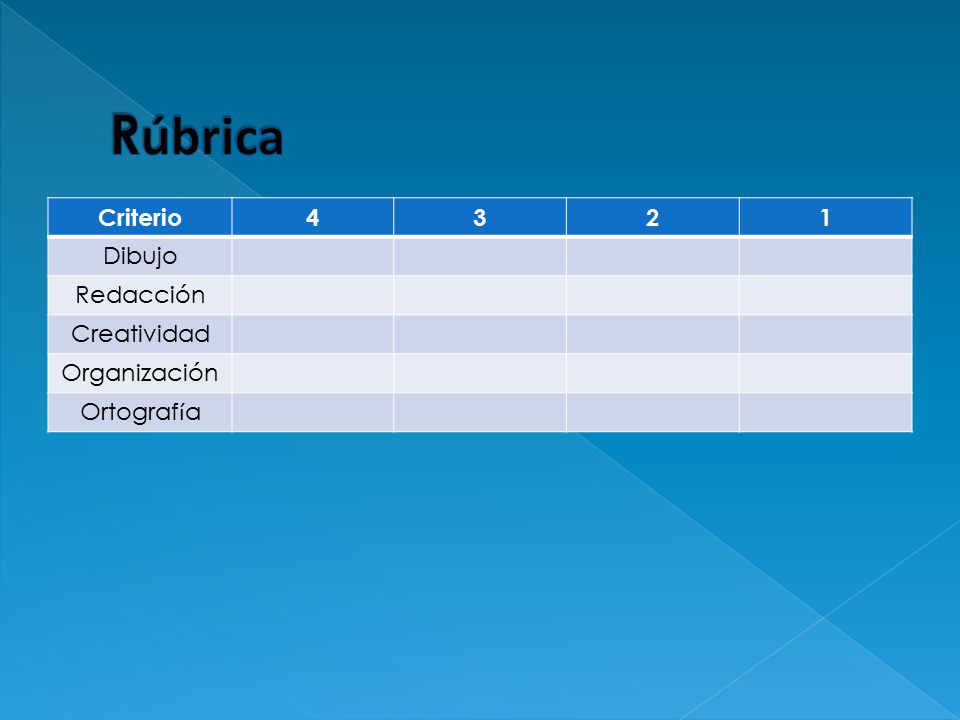 Rúbrica

| Criterio | 4 | 3 | 2 | 1 |
|---|---|---|---|---|
| Dibujo | | | | |
| Redacción | | | | |
| Creatividad | | | | |
| Organización | | | | |
| Ortografía | | | | |